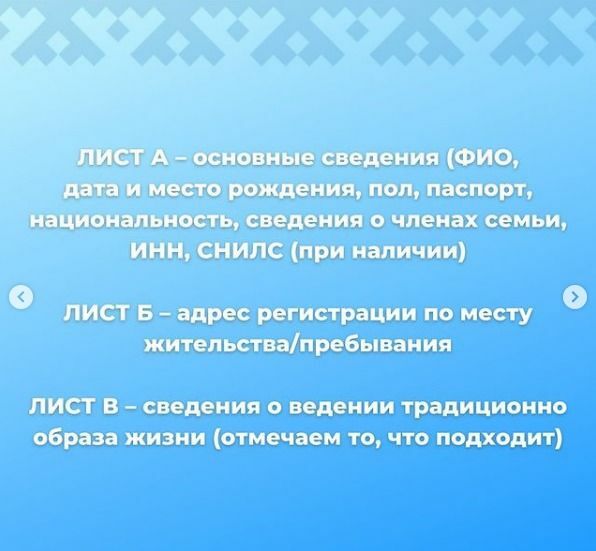 ЛИСТ А – основные сведения (ФИО, дата и место рождения, пол, паспорт, национальность, сведения о членах семьи, ИНН, СНИЛС (при наличии)

ЛИСТ Б – адрес регистрации по месту жительства/пребывания

ЛИСТ В – сведения о ведении традиционно образа жизни (отмечаем то, что подходит)